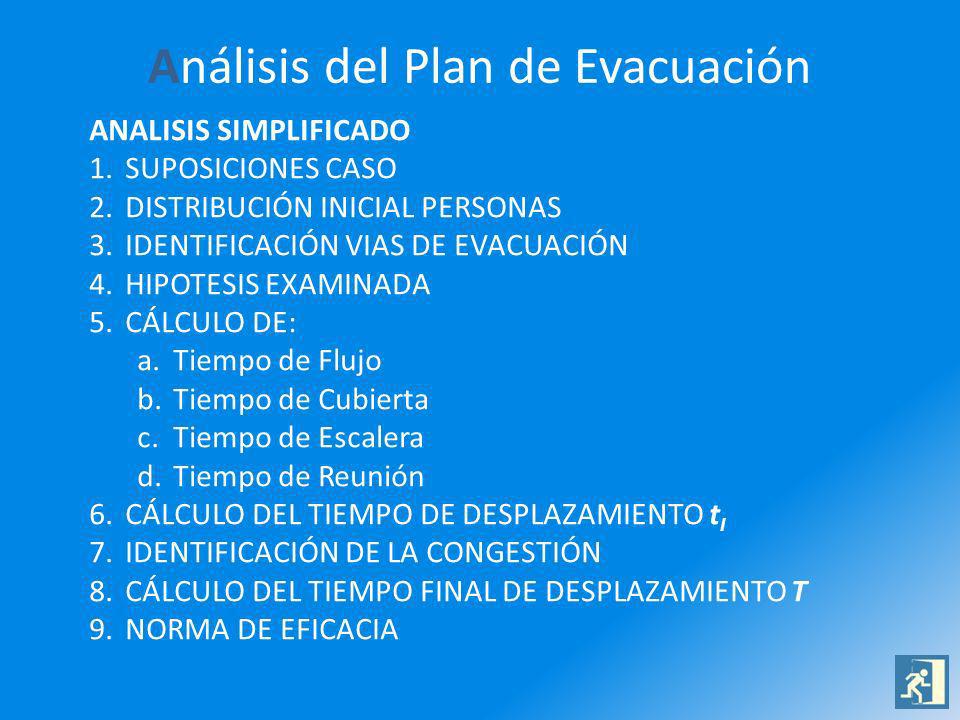 Análisis del Plan de Evacuación

ANALISIS SIMPLIFICADO
1. SUPOSICIONES CASO
2. DISTRIBUCIÓN INICIAL PERSONAS
3. IDENTIFICACIÓN VIAS DE EVACUACIÓN
4. HIPOTESIS EXAMINADA
5. CÁLCULO DE:
a. Tiempo de Flujo
b. Tiempo de Cubierta
c. Tiempo de Escalera
d. Tiempo de Reunión
6. CÁLCULO DEL TIEMPO DE DESPLAZAMIENTO $t_I$
7. IDENTIFICACIÓN DE LA CONGESTIÓN
8. CÁLCULO DEL TIEMPO FINAL DE DESPLAZAMIENTO $T$
9. NORMA DE EFICACIA